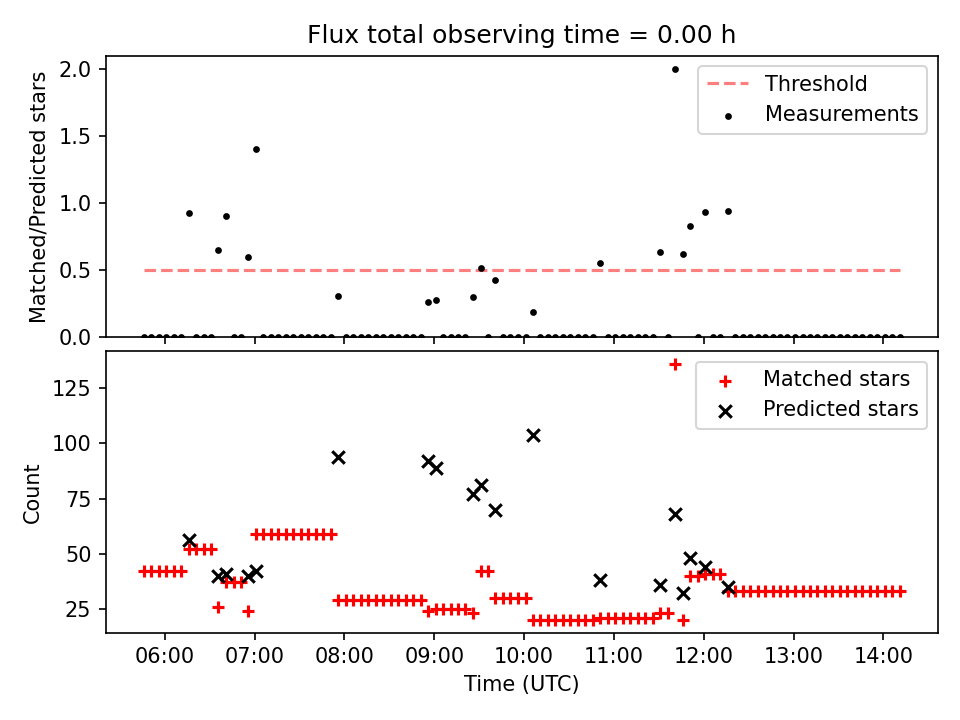 Flux total observing time = 0.00 h

Matched/Predicted stars

2.0
1.5
1.0
0.5
0.0

Threshold
Measurements

Count

125
100
75
50
25

Matched stars
Predicted stars

06:00
07:00
08:00
09:00
10:00
11:00
12:00
13:00
14:00

Time (UTC)